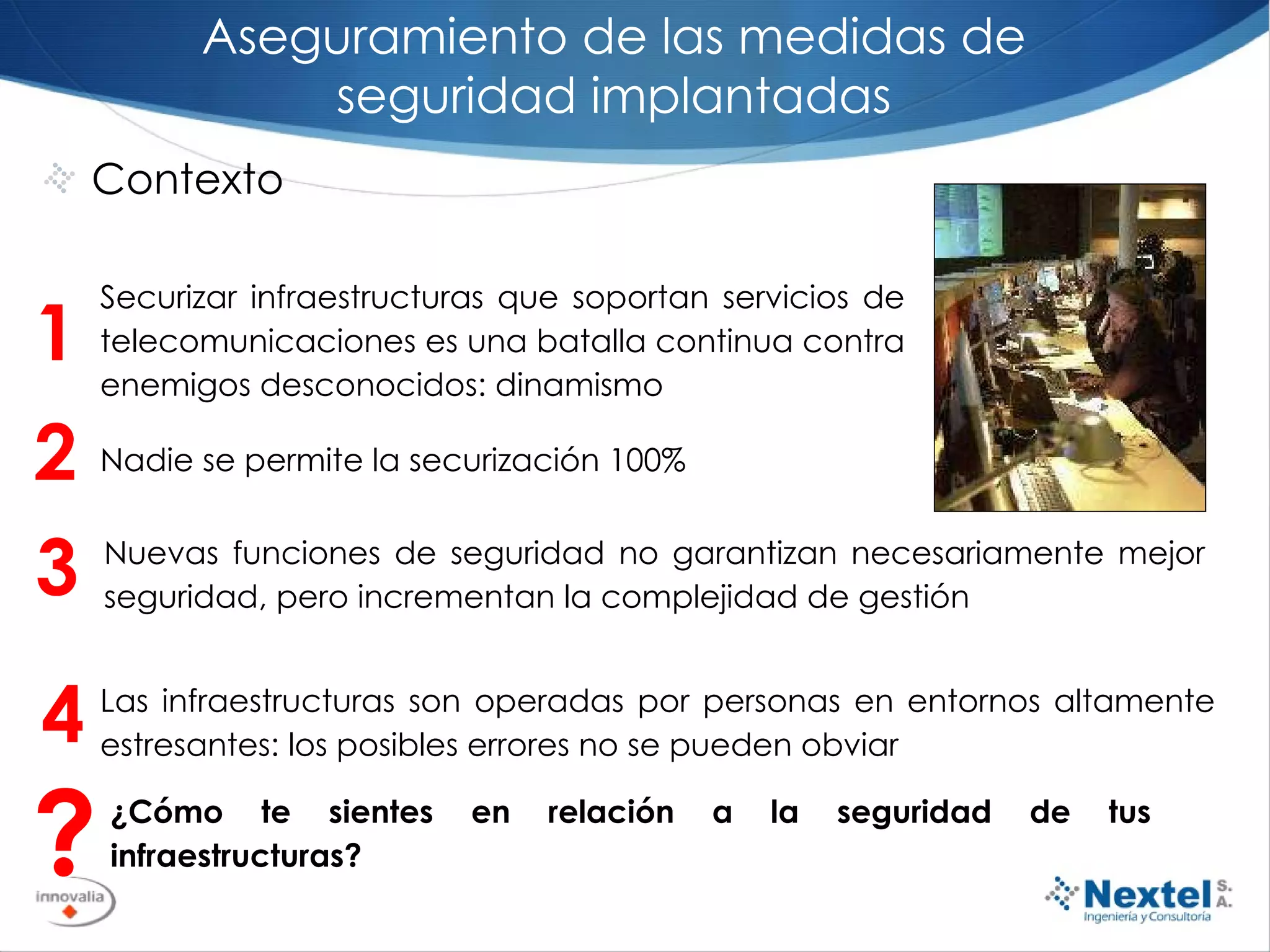 Aseguramiento de las medidas de seguridad implantadas

Contexto

1 Securizar infraestructuras que soportan servicios de telecomunicaciones es una batalla continua contra enemigos desconocidos: dinamismo

2 Nadie se permite la securización 100%

3 Nuevas funciones de seguridad no garantizan necesariamente mejor seguridad, pero incrementan la complejidad de gestión

4 Las infraestructuras son operadas por personas en entornos altamente estresantes: los posibles errores no se pueden obviar

? ¿Cómo te sientes en relación a la seguridad de tus infraestructuras?

innovalia

Nextel S.A.
Ingeniería y Consultoría